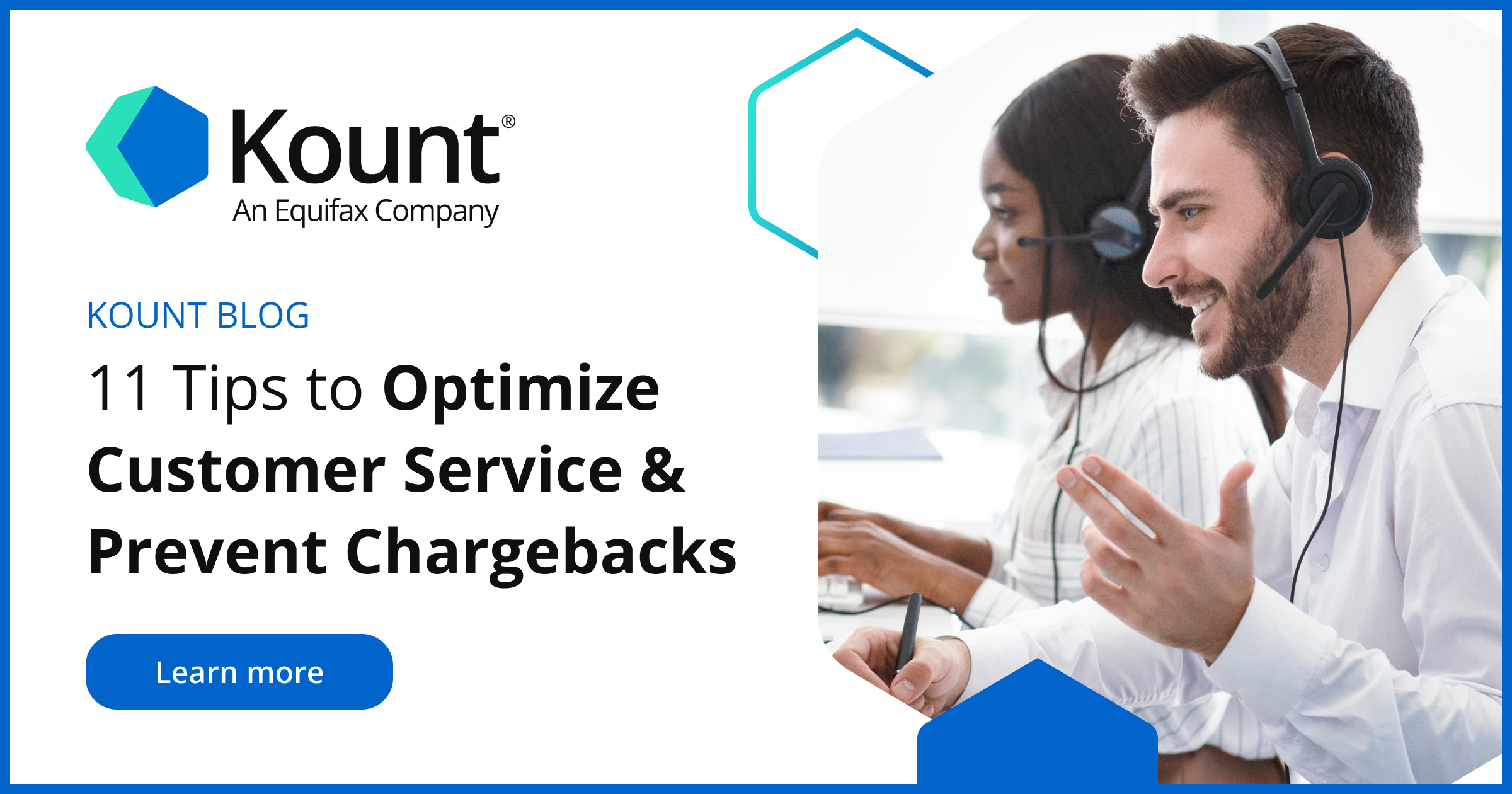 Kount®
An Equifax Company

KOUNT BLOG

11 Tips to Optimize Customer Service & Prevent Chargebacks

Learn more